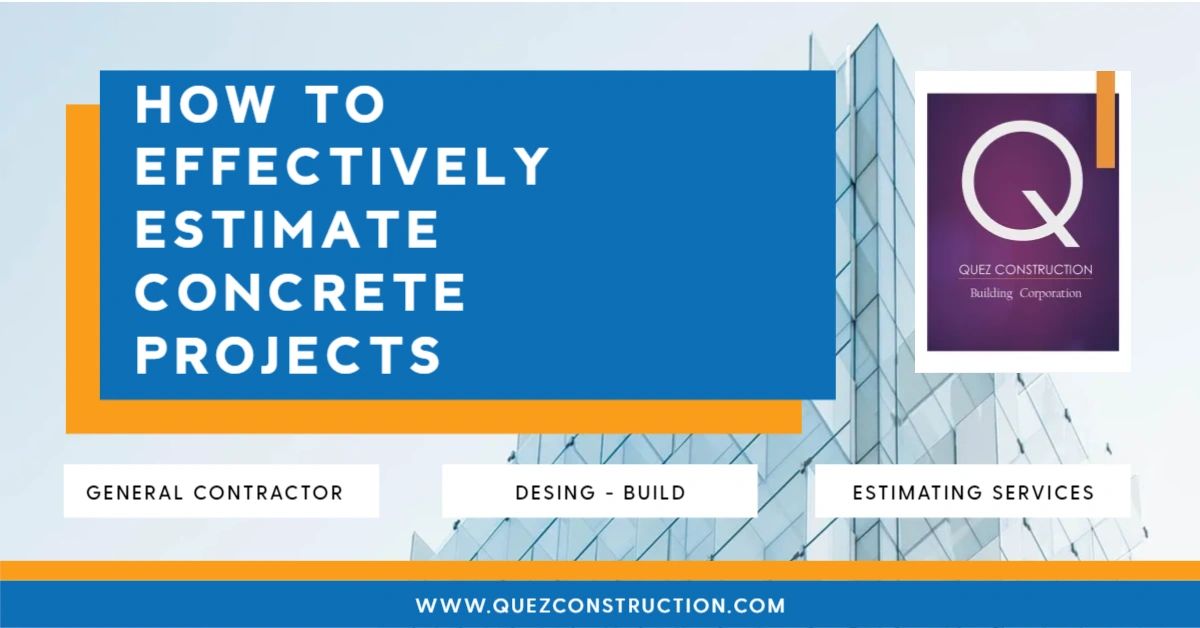 HOW TO EFFECTIVELY ESTIMATE CONCRETE PROJECTS

Q

QUEZ CONSTRUCTION
Building Corporation

GENERAL CONTRACTOR

DESING - BUILD

ESTIMATING SERVICES

WWW.QUEZCONSTRUCTION.COM